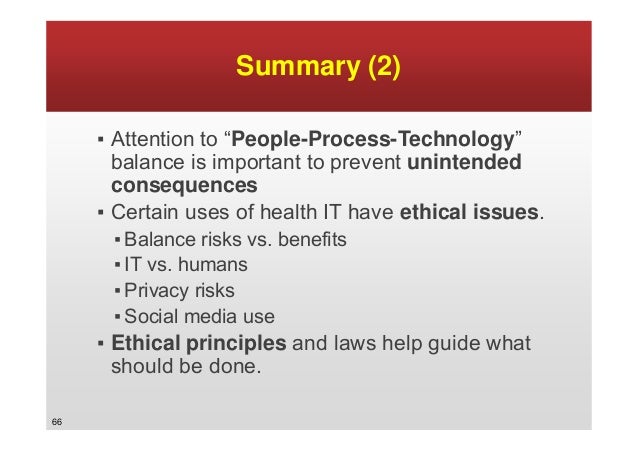 Summary (2)

▪ Attention to “People-Process-Technology” balance is important to prevent unintended consequences
▪ Certain uses of health IT have ethical issues.
▪ Balance risks vs. benefits
▪ IT vs. humans
▪ Privacy risks
▪ Social media use
▪ Ethical principles and laws help guide what should be done.

66